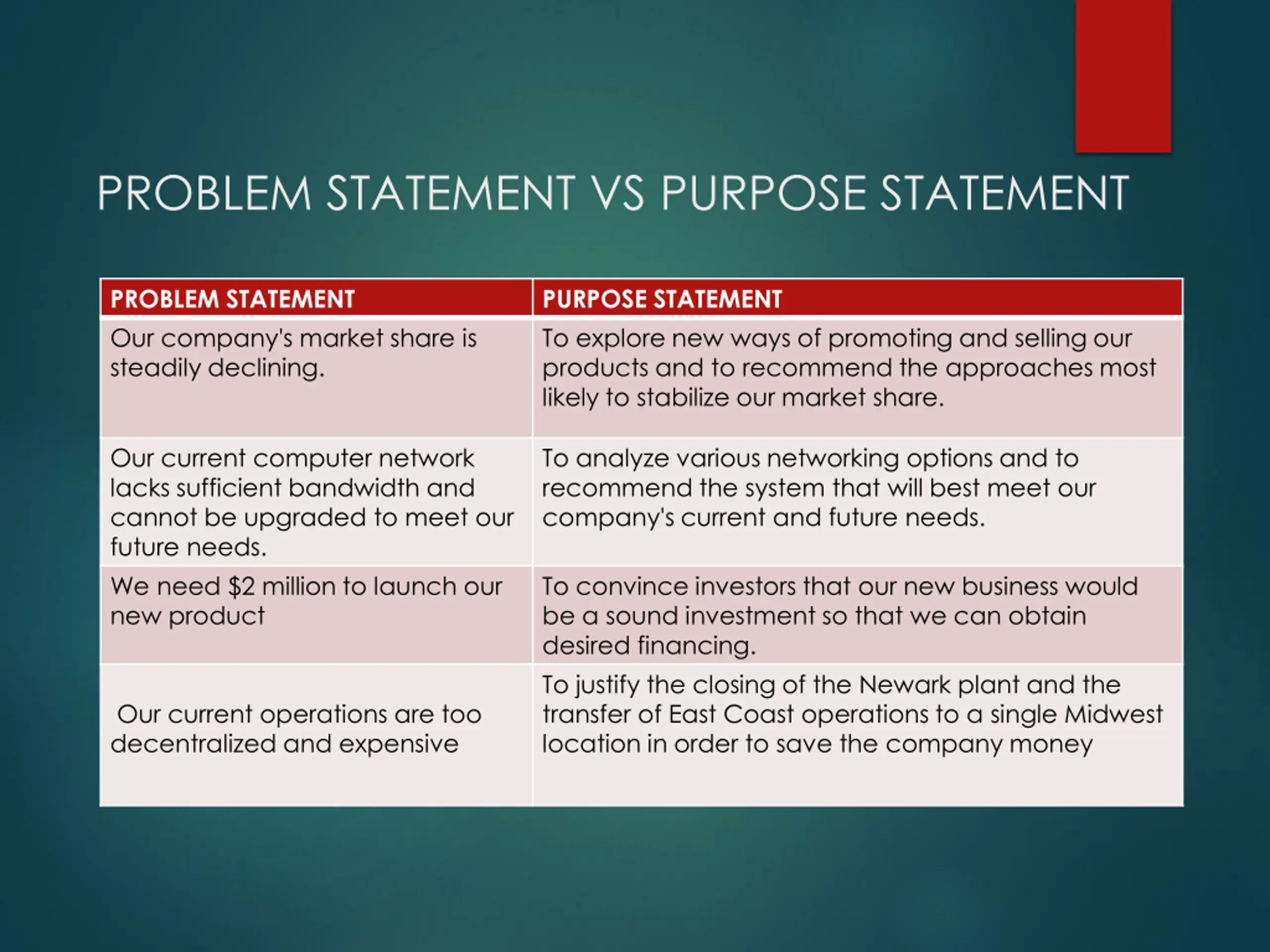 PROBLEM STATEMENT VS PURPOSE STATEMENT

| PROBLEM STATEMENT | PURPOSE STATEMENT |
|---|---|
| Our company's market share is steadily declining. | To explore new ways of promoting and selling our products and to recommend the approaches most likely to stabilize our market share. |
| Our current computer network lacks sufficient bandwidth and cannot be upgraded to meet our future needs. | To analyze various networking options and to recommend the system that will best meet our company's current and future needs. |
| We need \$2 million to launch our new product | To convince investors that our new business would be a sound investment so that we can obtain desired financing. |
| Our current operations are too decentralized and expensive | To justify the closing of the Newark plant and the transfer of East Coast operations to a single Midwest location in order to save the company money |